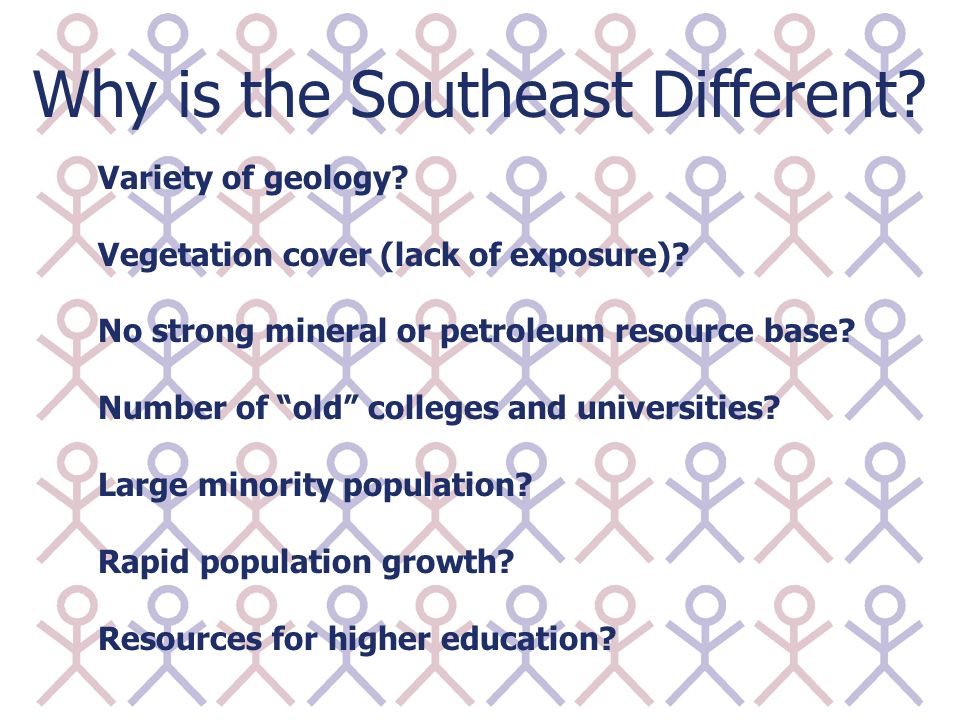 Why is the Southeast Different?

Variety of geology?

Vegetation cover (lack of exposure)?

No strong mineral or petroleum resource base?

Number of “old” colleges and universities?

Large minority population?

Rapid population growth?

Resources for higher education?